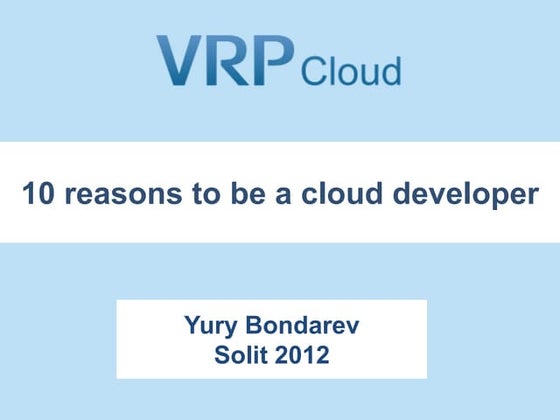 VRP Cloud

10 reasons to be a cloud developer

Yury Bondarev
Solit 2012